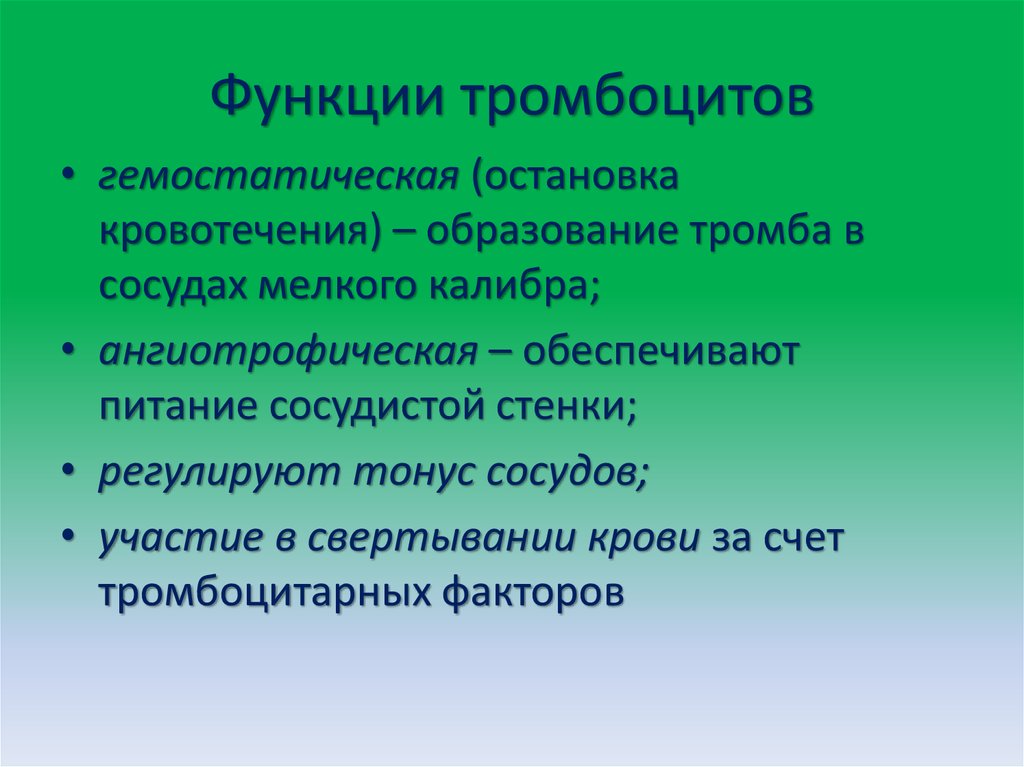 Функции тромбоцитов

• гемостатическая (остановка кровотечения) – образование тромба в сосудах мелкого калибра;
• ангиотрофическая – обеспечивают питание сосудистой стенки;
• регулируют тонус сосудов;
• участие в свертывании крови за счет тромбоцитарных факторов